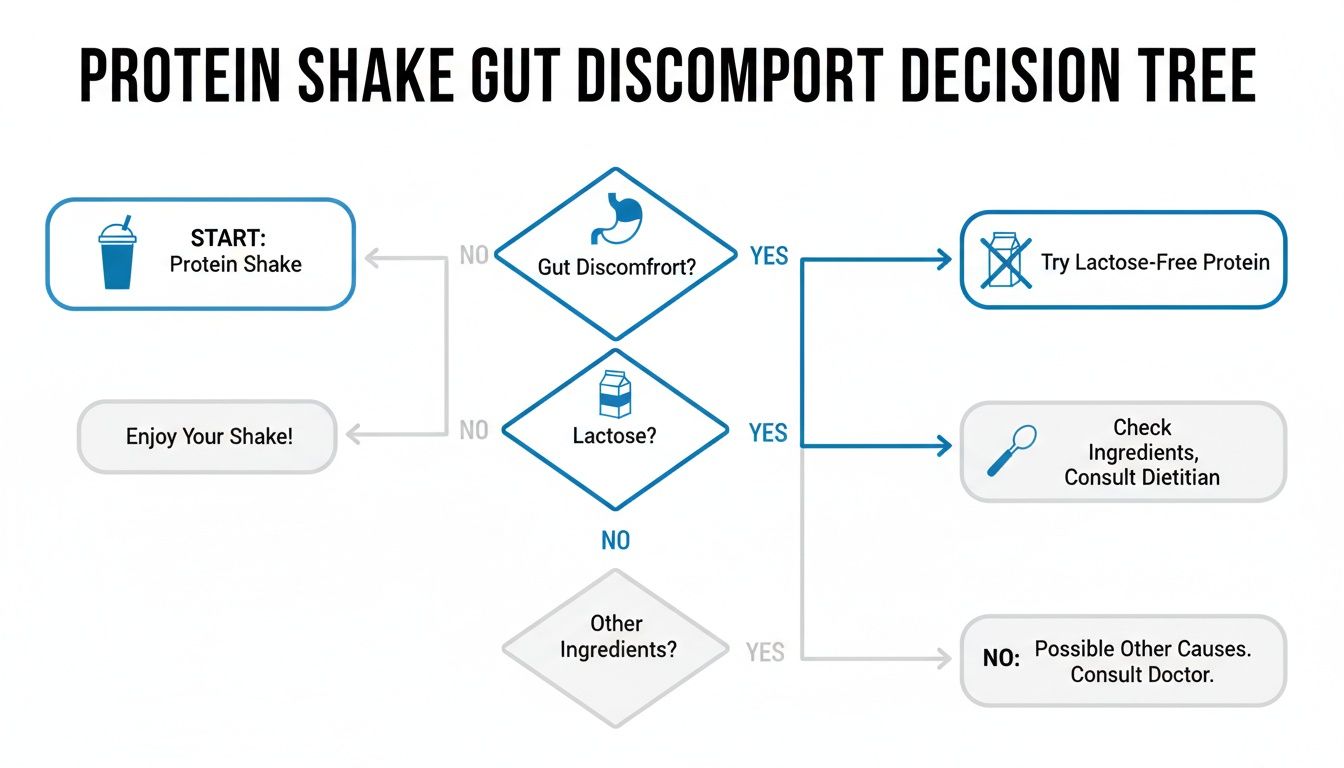 PROTEIN SHAKE GUT DISCOMPORT DECISION TREE

START:
Protein Shake

NO

Gut Discomfrort?

YES

Try Lactose-Free Protein

Enjoy Your Shake!

NO

Lactose?

YES

Check Ingredients, Consult Dietitian

NO

Other Ingredients?

YES

NO: Possible Other Causes. Consult Doctor.